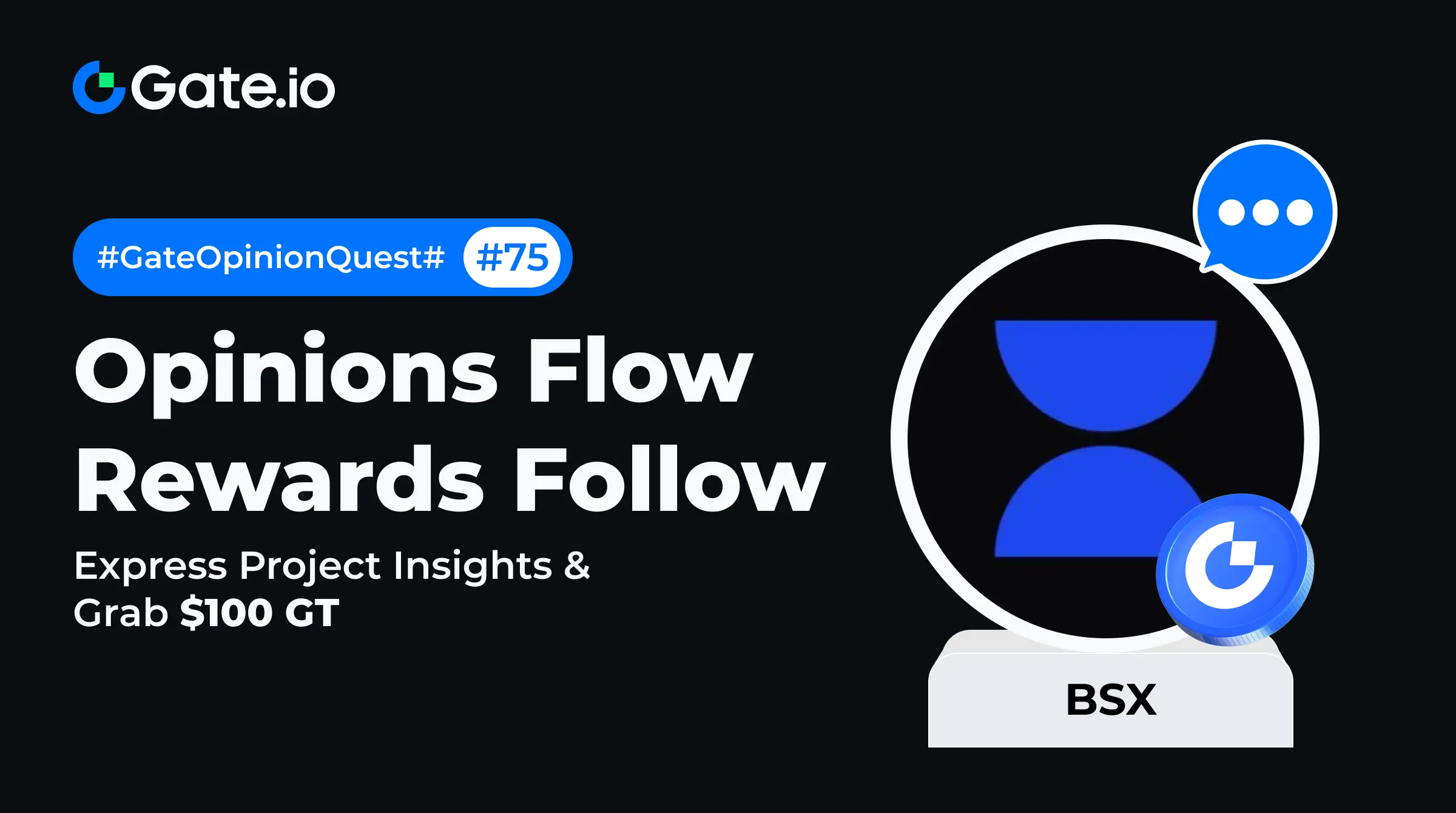 Gate.io

#GateOpinionQuest# #75

Opinions Flow
Rewards Follow

Express Project Insights &
Grab $100 GT

BSX